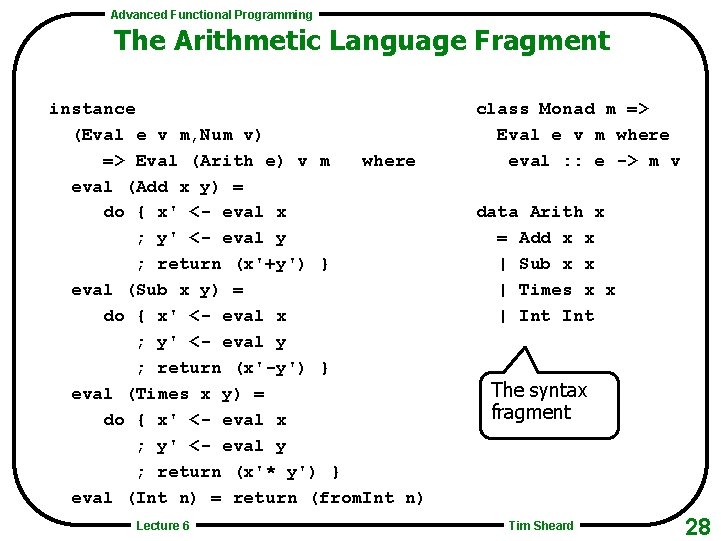 Advanced Functional Programming

The Arithmetic Language Fragment

instance
  (Eval e v m,Num v)
    => Eval (Arith e) v m   where
  eval (Add x y) =
    do { x' <- eval x
       ; y' <- eval y
       ; return (x'+y') }
  eval (Sub x y) =
    do { x' <- eval x
       ; y' <- eval y
       ; return (x'-y') }
  eval (Times x y) =
    do { x' <- eval x
       ; y' <- eval y
       ; return (x'* y') }
  eval (Int n) = return (fromInt n)

class Monad m =>
  Eval e v m where
   eval :: e -> m v

data Arith x
  = Add x x
  | Sub x x
  | Times x x
  | Int Int

The syntax fragment

Lecture 6

Tim Sheard

28